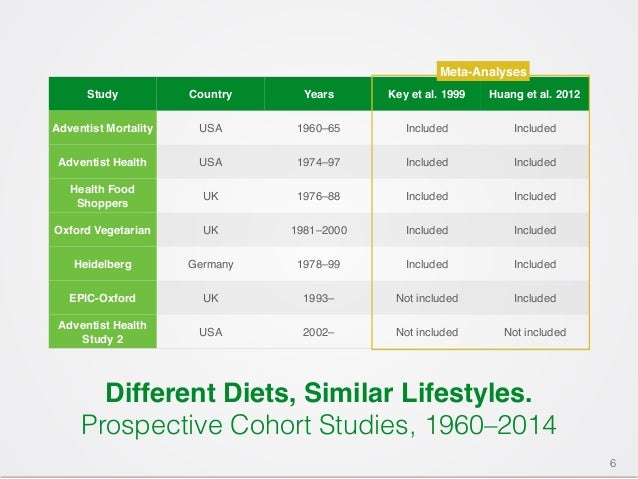 Meta-Analyses

| Study | Country | Years | Key et al. 1999 | Huang et al. 2012 |
|---|---|---|---|---|
| Adventist Mortality | USA | 1960–65 | Included | Included |
| Adventist Health | USA | 1974–97 | Included | Included |
| Health Food Shoppers | UK | 1976–88 | Included | Included |
| Oxford Vegetarian | UK | 1981–2000 | Included | Included |
| Heidelberg | Germany | 1978–99 | Included | Included |
| EPIC-Oxford | UK | 1993– | Not included | Included |
| Adventist Health Study 2 | USA | 2002– | Not included | Not included |

Different Diets, Similar Lifestyles.
Prospective Cohort Studies, 1960–2014

6